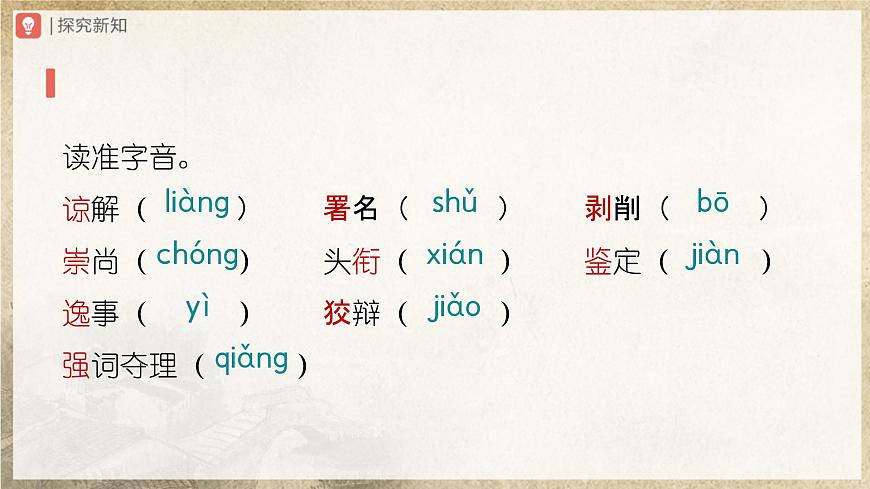 | 探究新知

读准字音。

谅解（ liàng ）　署名（ shǔ ）　剥削（ bō ）

崇尚（ chóng ）　头衔（ xián ）　鉴定（ jiàn ）

逸事（ yì ）　狡辩（ jiǎo ）

强词夺理（ qiǎng ）